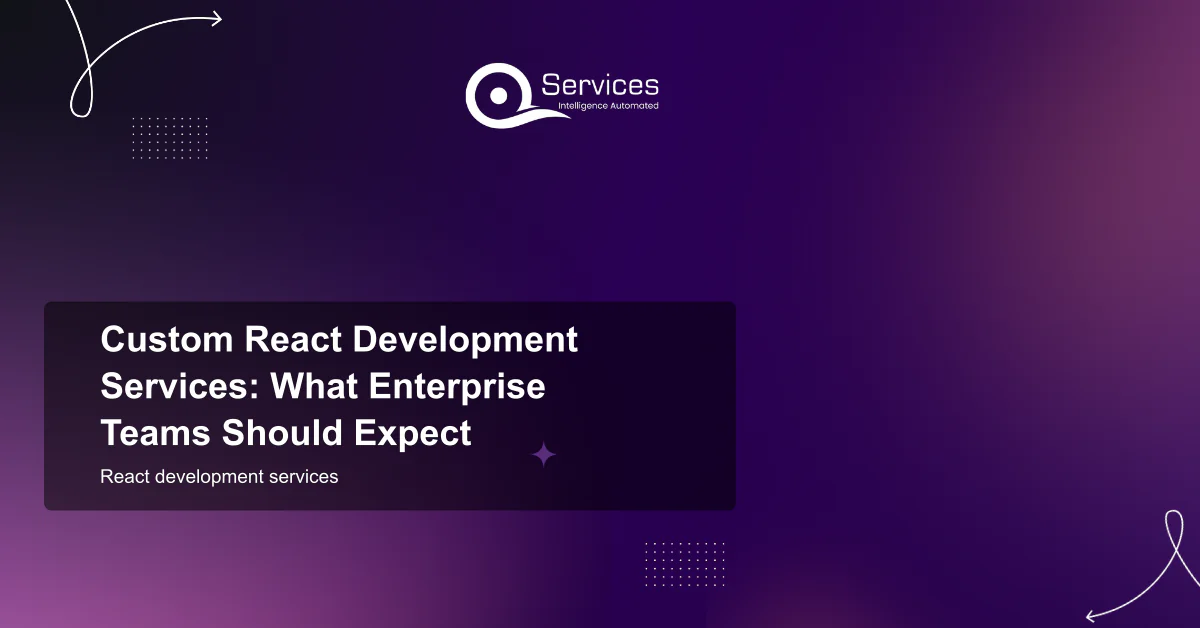 Services
Intelligence Automated

Custom React Development Services: What Enterprise Teams Should Expect

React development services